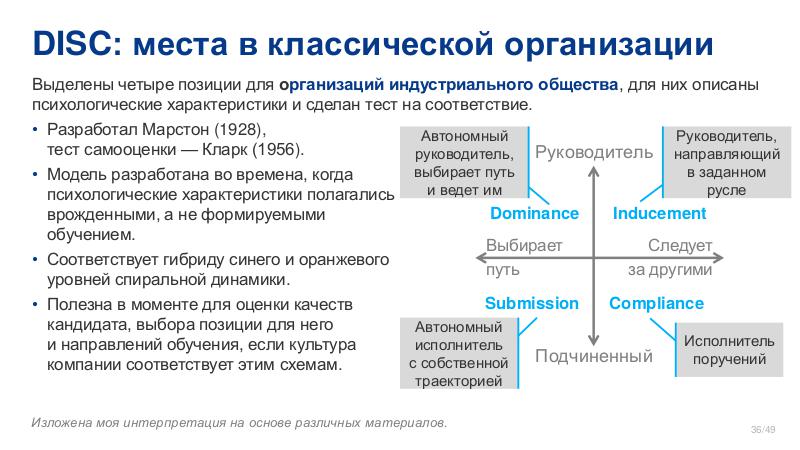 DISC: места в классической организации

Выделены четыре позиции для организаций индустриального общества, для них описаны психологические характеристики и сделан тест на соответствие.

• Разработал Марстон (1928), тест самооценки — Кларк (1956).
• Модель разработана во времена, когда психологические характеристики полагались врожденными, а не формируемыми обучением.
• Соответствует гибриду синего и оранжевого уровней спиральной динамики.
• Полезна в моменте для оценки качеств кандидата, выбора позиции для него и направлений обучения, если культура компании соответствует этим схемам.

Автономный руководитель, выбирает путь и ведет им

Руководитель

Руководитель, направляющий в заданном русле

Dominance

Inducement

Выбирает путь

Следует за другими

Submission

Compliance

Автономный исполнитель с собственной траекторией

Подчиненный

Исполнитель поручений

Изложена моя интерпретация на основе различных материалов.

36/49